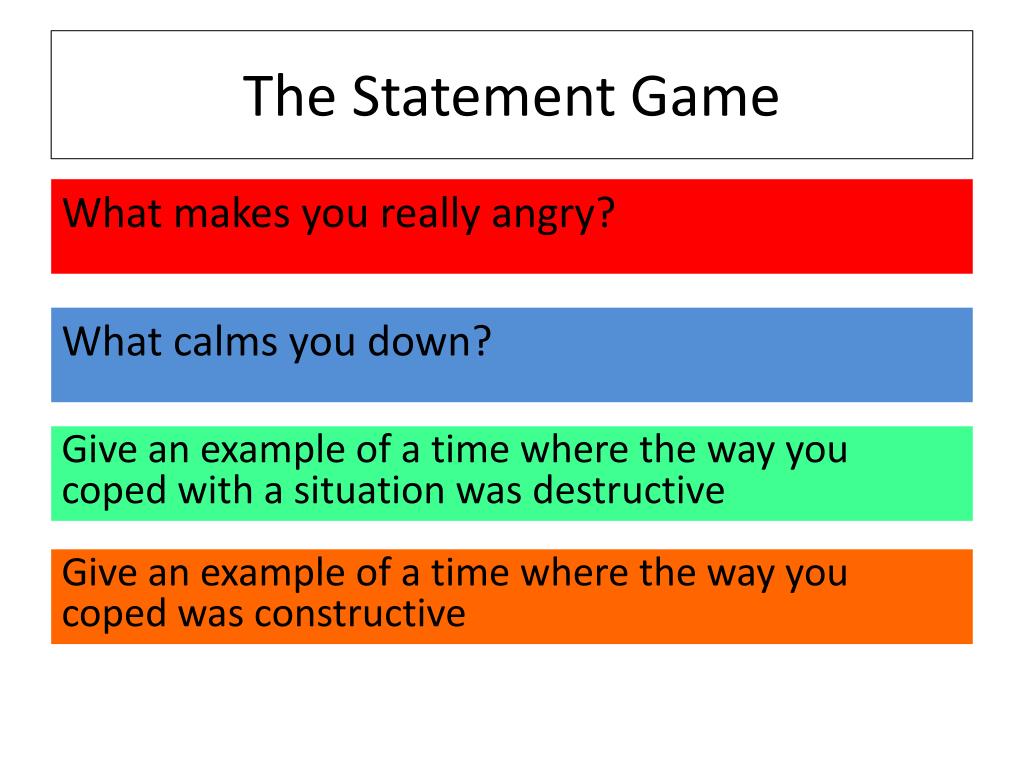 The Statement Game

What makes you really angry?

What calms you down?

Give an example of a time where the way you coped with a situation was destructive

Give an example of a time where the way you coped was constructive